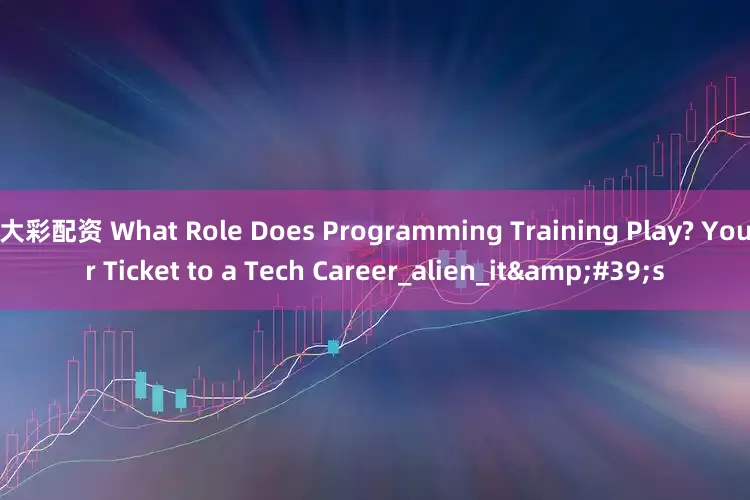 大彩配资 What Role Does Programming Training Play? Your Ticket to a Tech Career_alien_it&amp;#39;s